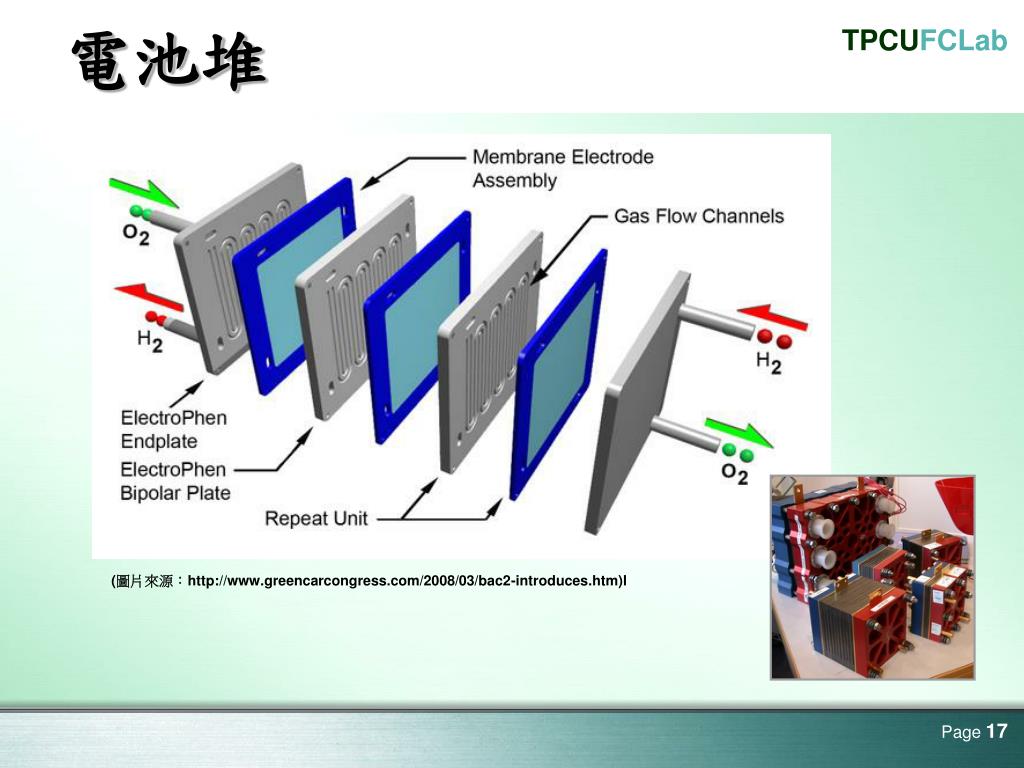 電池堆

TPCUFCLab

Membrane Electrode Assembly

Gas Flow Channels

$O_2$

$H_2$

$H_2$

$O_2$

ElectroPhen Endplate

ElectroPhen Bipolar Plate

Repeat Unit

(圖片來源：http://www.greencarcongress.com/2008/03/bac2-introduces.htm)l

Page 17